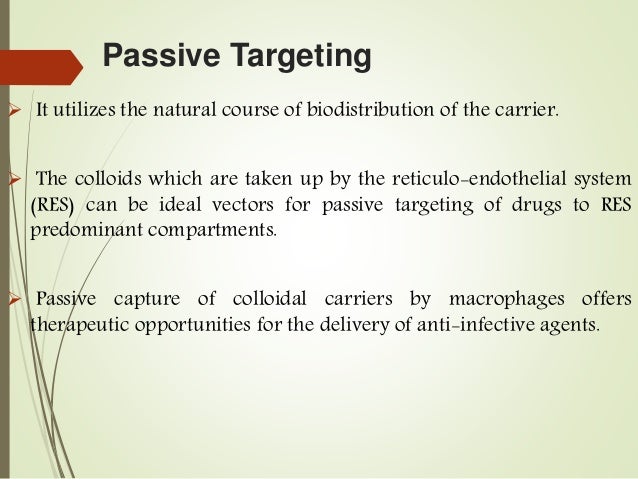 Passive Targeting

➢ It utilizes the natural course of biodistribution of the carrier.

➢ The colloids which are taken up by the reticulo-endothelial system (RES) can be ideal vectors for passive targeting of drugs to RES predominant compartments.

➢ Passive capture of colloidal carriers by macrophages offers therapeutic opportunities for the delivery of anti-infective agents.